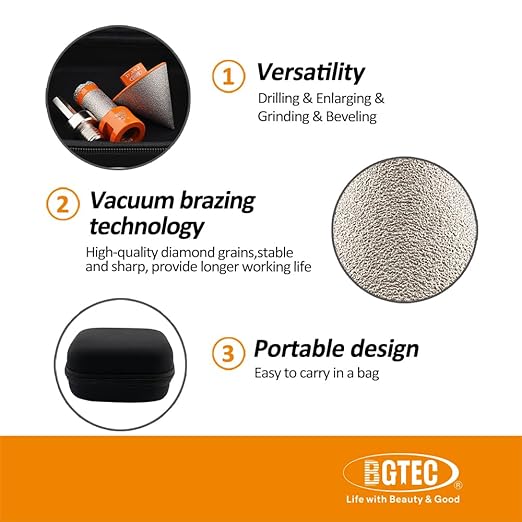 1 Versatility
Drilling & Enlarging & Grinding & Beveling

2 Vacuum brazing technology
High-quality diamond grains,stable and sharp, provide longer working life

3 Portable design
Easy to carry in a bag

BGTEC®
Life with Beauty & Good